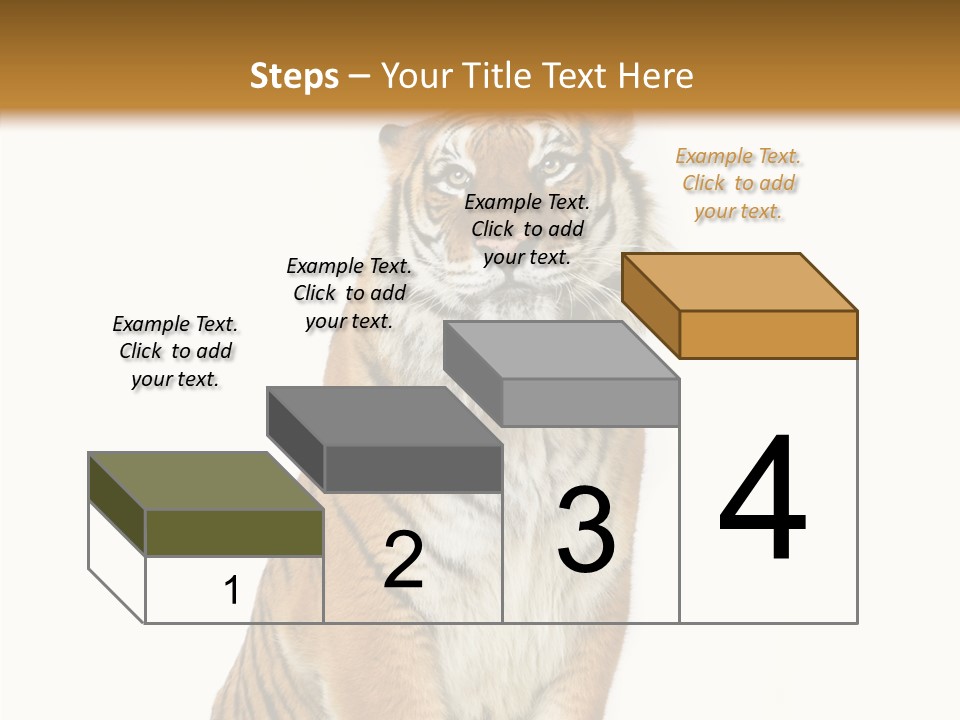 Steps – Your Title Text Here

Example Text. Click to add your text.

Example Text. Click to add your text.

Example Text. Click to add your text.

Example Text. Click to add your text.

1

2

3

4